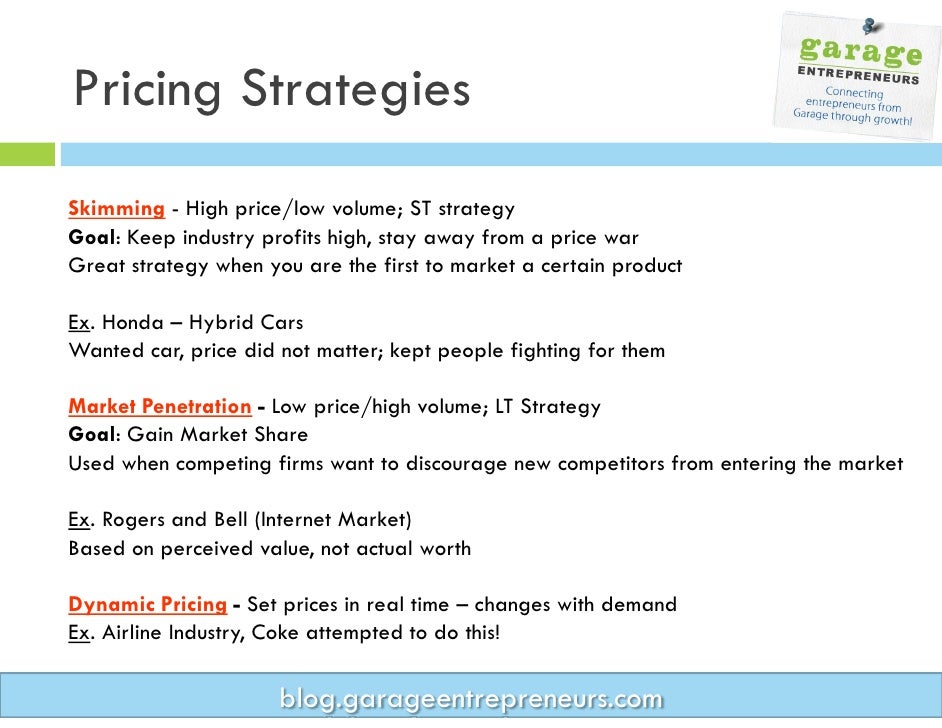 Pricing Strategies

garage
ENTREPRENEURS
Connecting entrepreneurs from Garage through growth!

Skimming - High price/low volume; ST strategy
Goal: Keep industry profits high, stay away from a price war
Great strategy when you are the first to market a certain product

Ex. Honda – Hybrid Cars
Wanted car, price did not matter; kept people fighting for them

Market Penetration - Low price/high volume; LT Strategy
Goal: Gain Market Share
Used when competing firms want to discourage new competitors from entering the market

Ex. Rogers and Bell (Internet Market)
Based on perceived value, not actual worth

Dynamic Pricing - Set prices in real time – changes with demand
Ex. Airline Industry, Coke attempted to do this!

blog.garageentrepreneurs.com